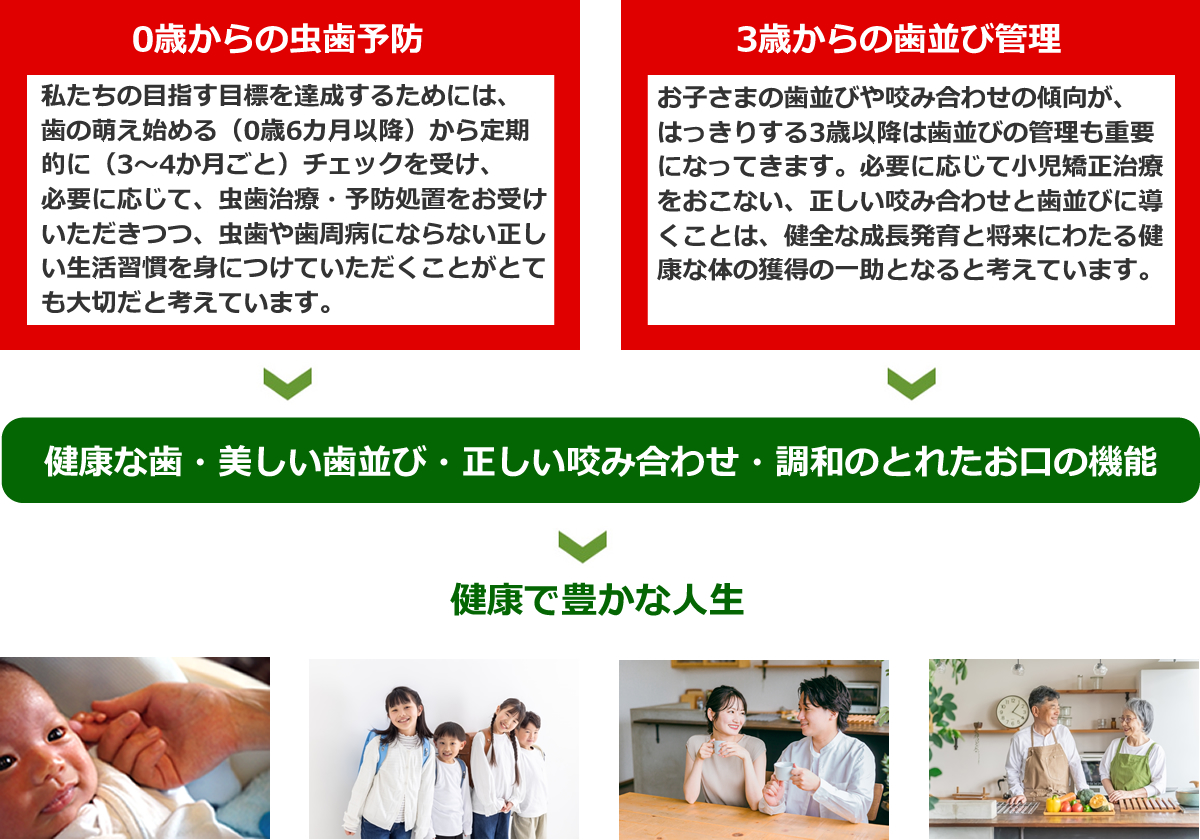 0歳からの虫歯予防

私たちの目指す目標を達成するためには、歯の萌え始める（0歳6カ月以降）から定期的に（3～4か月ごと）チェックを受け、必要に応じて、虫歯治療・予防処置をお受けいただきつつ、虫歯や歯周病にならない正しい生活習慣を身につけていただくことがとても大切だと考えています。

3歳からの歯並び管理

お子さまの歯並びや咬み合わせの傾向が、はっきりする3歳以降は歯並びの管理も重要になってきます。必要に応じて小児矯正治療をおこない、正しい咬み合わせと歯並びに導くことは、健全な成長発育と将来にわたる健康な体の獲得の一助となると考えています。

健康な歯・美しい歯並び・正しい咬み合わせ・調和のとれたお口の機能

健康で豊かな人生